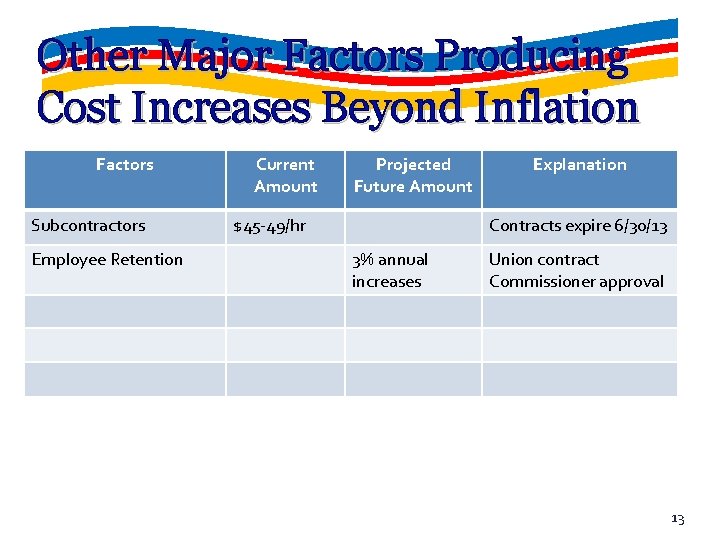 Other Major Factors Producing Cost Increases Beyond Inflation

| Factors | Current Amount | Projected Future Amount | Explanation |
|---|---|---|---|
| Subcontractors | \$45-49/hr | | Contracts expire 6/30/13 |
| Employee Retention | | 3% annual increases | Union contract Commissioner approval |
| | | | |
| | | | |
| | | | |

13